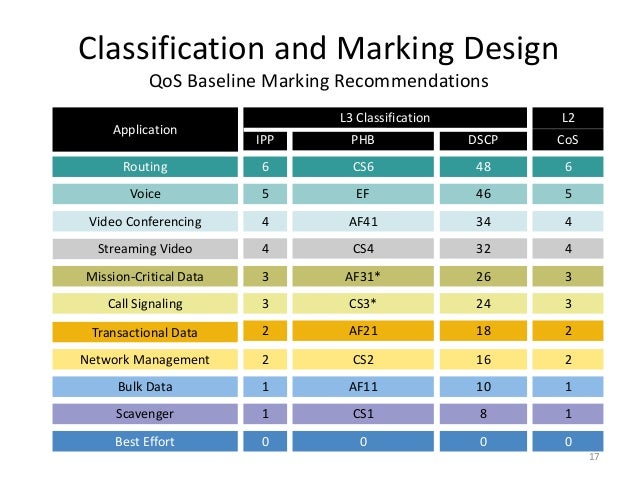 Classification and Marking Design

QoS Baseline Marking Recommendations

| Application | L3 Classification | | | L2 |
|---|---|---|---|---|
| | IPP | PHB | DSCP | CoS |
| Routing | 6 | CS6 | 48 | 6 |
| Voice | 5 | EF | 46 | 5 |
| Video Conferencing | 4 | AF41 | 34 | 4 |
| Streaming Video | 4 | CS4 | 32 | 4 |
| Mission-Critical Data | 3 | AF31* | 26 | 3 |
| Call Signaling | 3 | CS3* | 24 | 3 |
| Transactional Data | 2 | AF21 | 18 | 2 |
| Network Management | 2 | CS2 | 16 | 2 |
| Bulk Data | 1 | AF11 | 10 | 1 |
| Scavenger | 1 | CS1 | 8 | 1 |
| Best Effort | 0 | 0 | 0 | 0 |

17